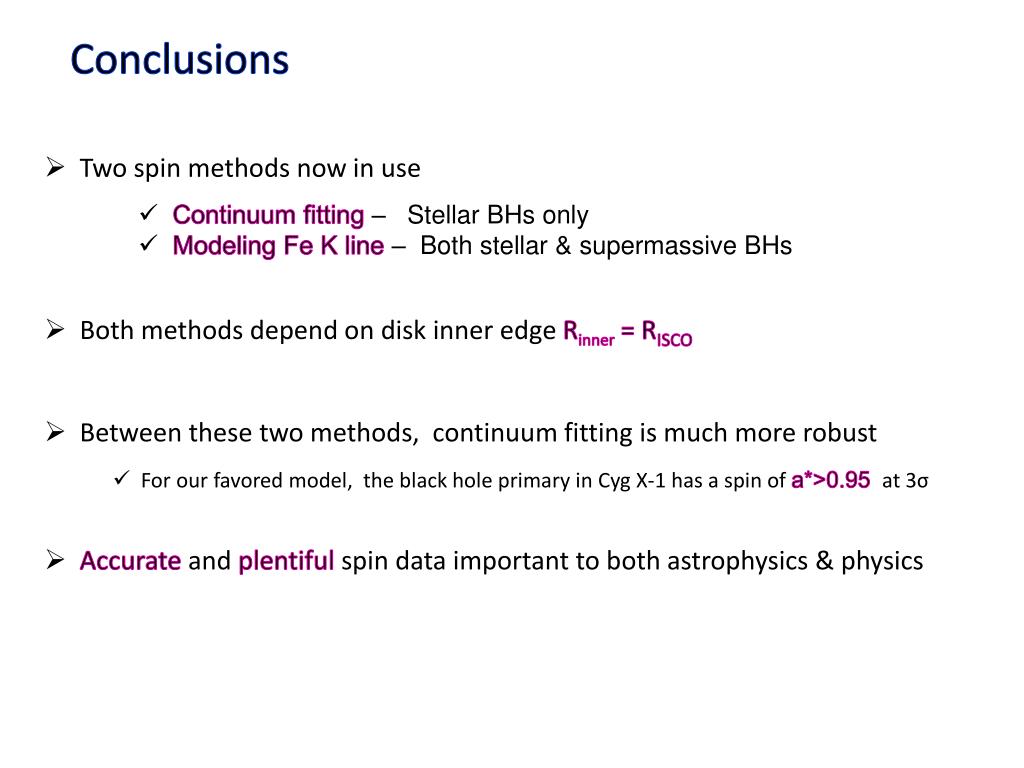 Conclusions

➢ Two spin methods now in use

✓ Continuum fitting – Stellar BHs only
✓ Modeling Fe K line – Both stellar & supermassive BHs

➢ Both methods depend on disk inner edge $R_{inner} = R_{ISCO}$

➢ Between these two methods, continuum fitting is much more robust

✓ For our favored model, the black hole primary in Cyg X-1 has a spin of a*>0.95 at 3σ

➢ Accurate and plentiful spin data important to both astrophysics & physics